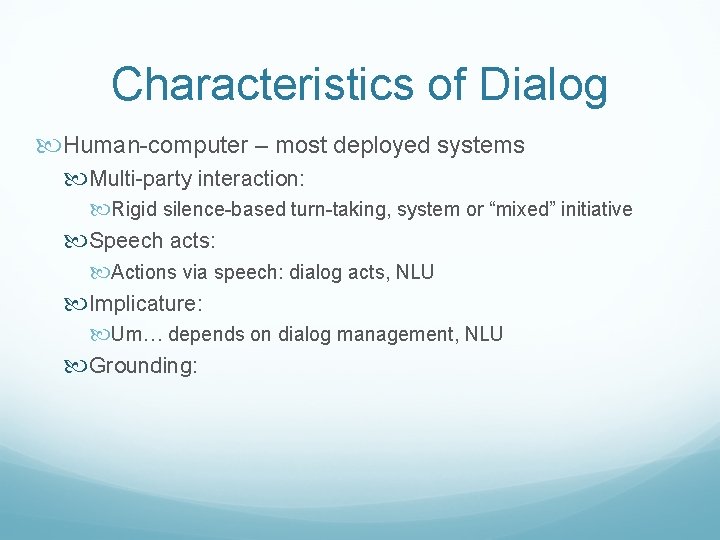 Characteristics of Dialog

Human-computer – most deployed systems

Multi-party interaction:

Rigid silence-based turn-taking, system or “mixed” initiative

Speech acts:

Actions via speech: dialog acts, NLU

Implicature:

Um… depends on dialog management, NLU

Grounding: